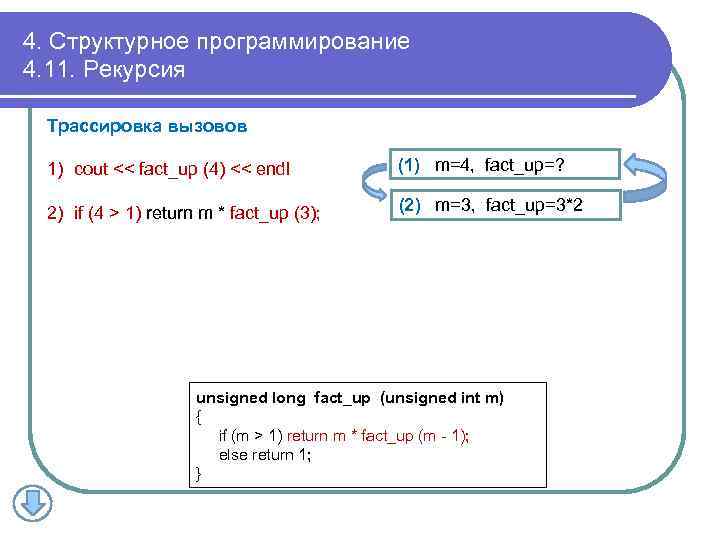 4. Структурное программирование
4.11. Рекурсия

Трассировка вызовов

1) cout << fact_up (4) << endl

2) if (4 > 1) return m * fact_up (3);

(1) m=4, fact_up=?

(2) m=3, fact_up=3*2

unsigned long fact_up (unsigned int m)
{
if (m > 1) return m * fact_up (m - 1);
else return 1;
}